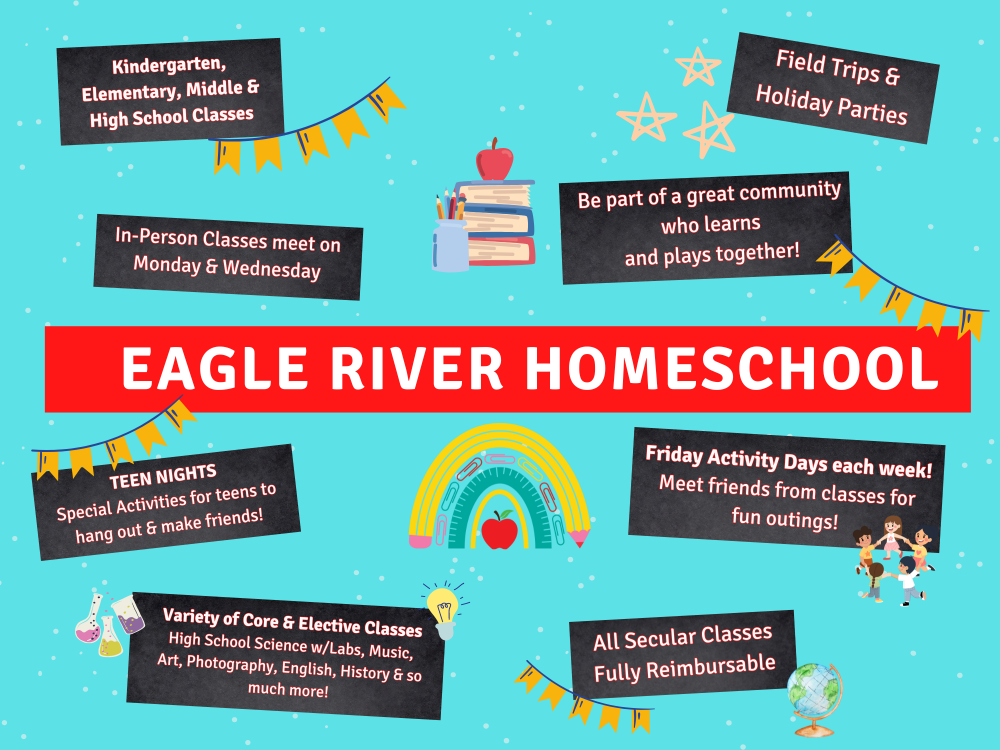 Kindergarten, Elementary, Middle & High School Classes

Field Trips & Holiday Parties

In-Person Classes meet on Monday & Wednesday

Be part of a great community who learns and plays together!

EAGLE RIVER HOMESCHOOL

TEEN NIGHTS
Special Activities for teens to hang out & make friends!

Friday Activity Days each week!
Meet friends from classes for fun outings!

Variety of Core & Elective Classes
High School Science w/Labs, Music, Art, Photography, English, History & so much more!

All Secular Classes
Fully Reimbursable